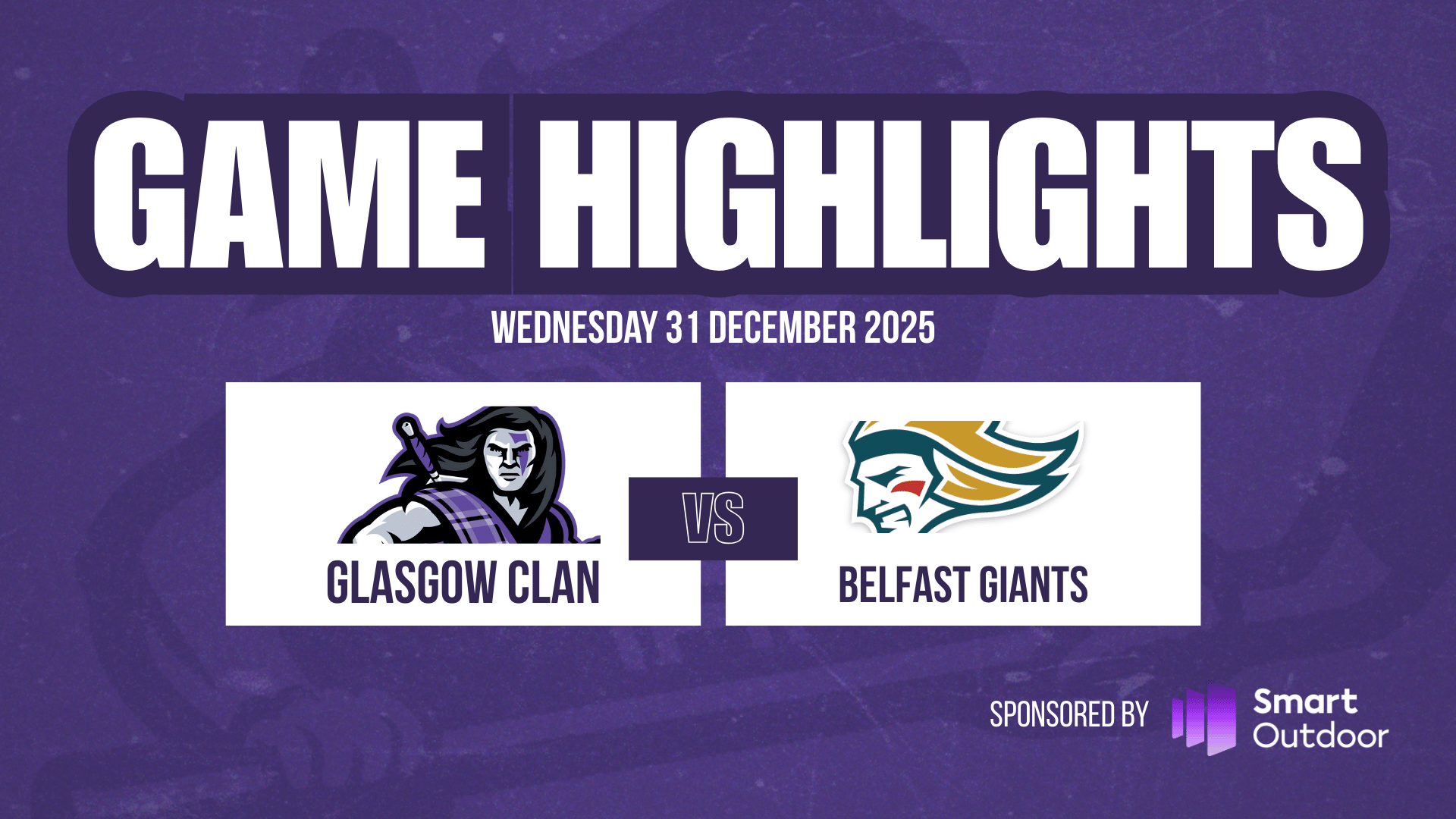 GAME HIGHLIGHTS

WEDNESDAY 31 DECEMBER 2025

GLASGOW CLAN

VS

BELFAST GIANTS

SPONSORED BY Smart Outdoor